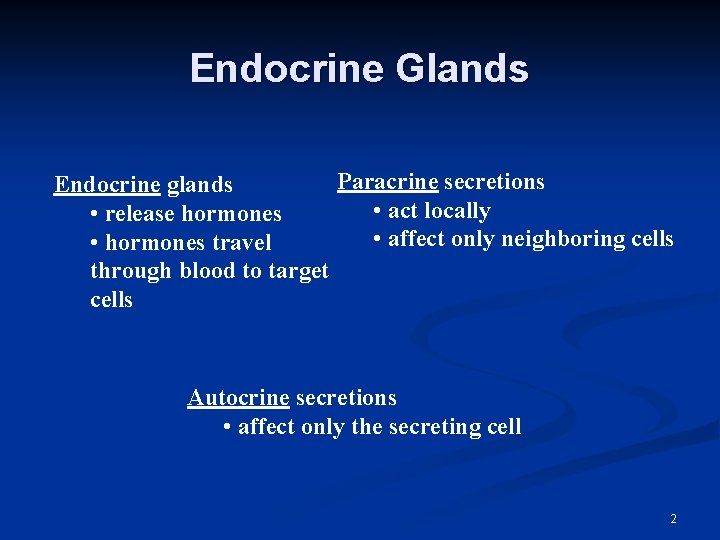 Endocrine Glands

Endocrine glands
• release hormones
• hormones travel through blood to target cells

Paracrine secretions
• act locally
• affect only neighboring cells

Autocrine secretions
• affect only the secreting cell

2